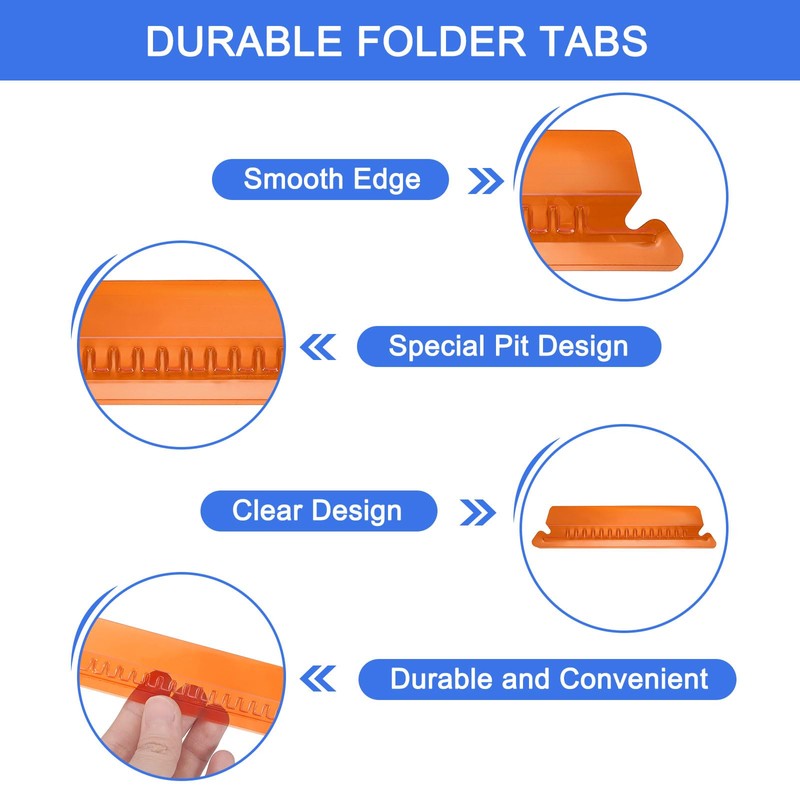 DURABLE FOLDER TABS

Smooth Edge

Special Pit Design

Clear Design

Durable and Convenient